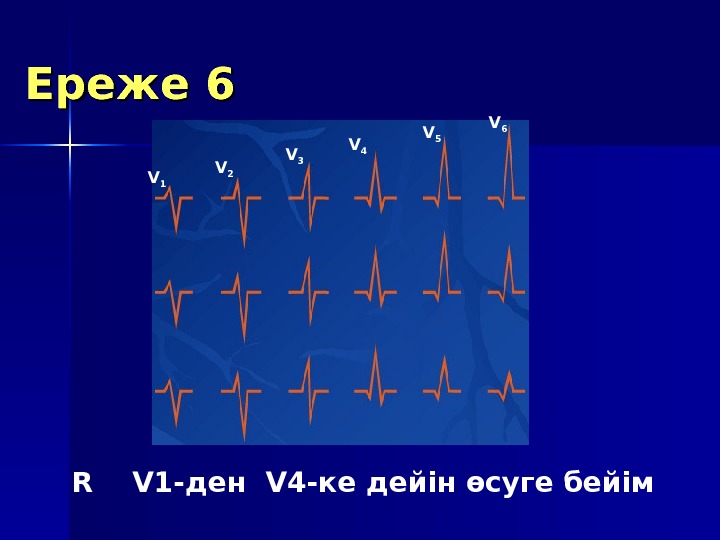 Ереже 6

$V_1$ $V_2$ $V_3$ $V_4$ $V_5$ $V_6$

R V1-ден V4-ке дейін өсуге бейім